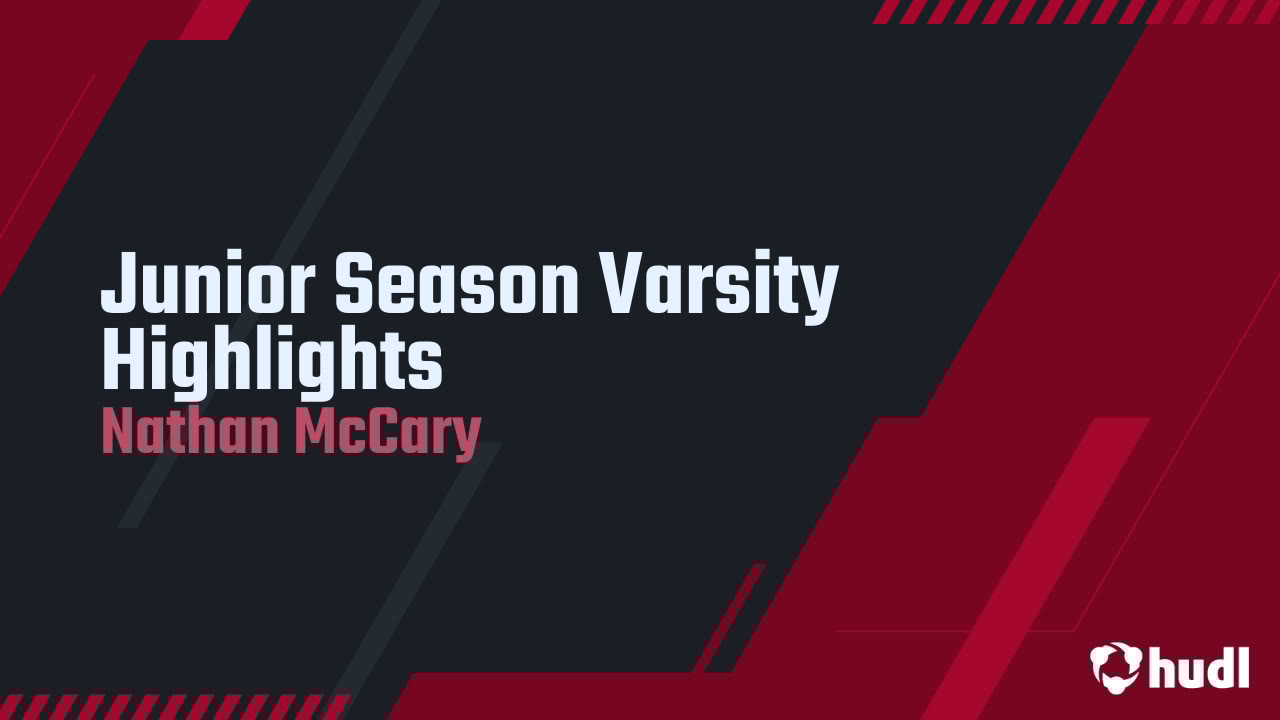 Junior Season Varsity Highlights
Nathan McCary

hudl